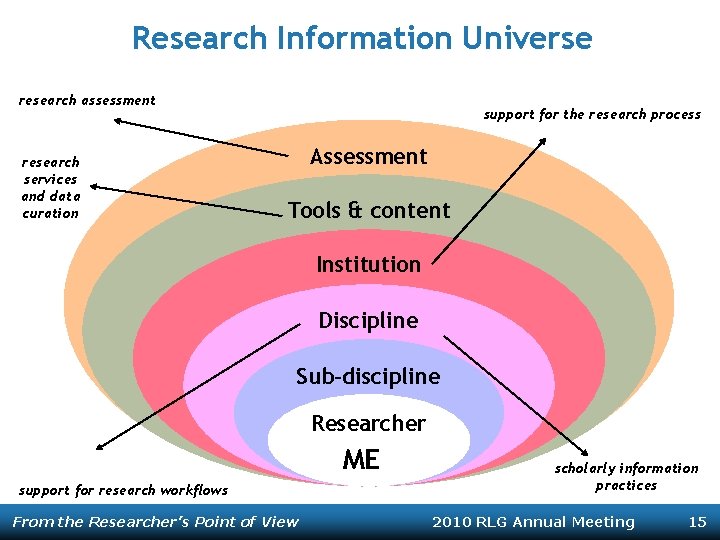 Research Information Universe

research assessment

support for the research process

research services and data curation

Assessment

Tools & content

Institution

Discipline

Sub-discipline

Researcher

ME

support for research workflows

scholarly information practices

From the Researcher's Point of View

2010 RLG Annual Meeting

15